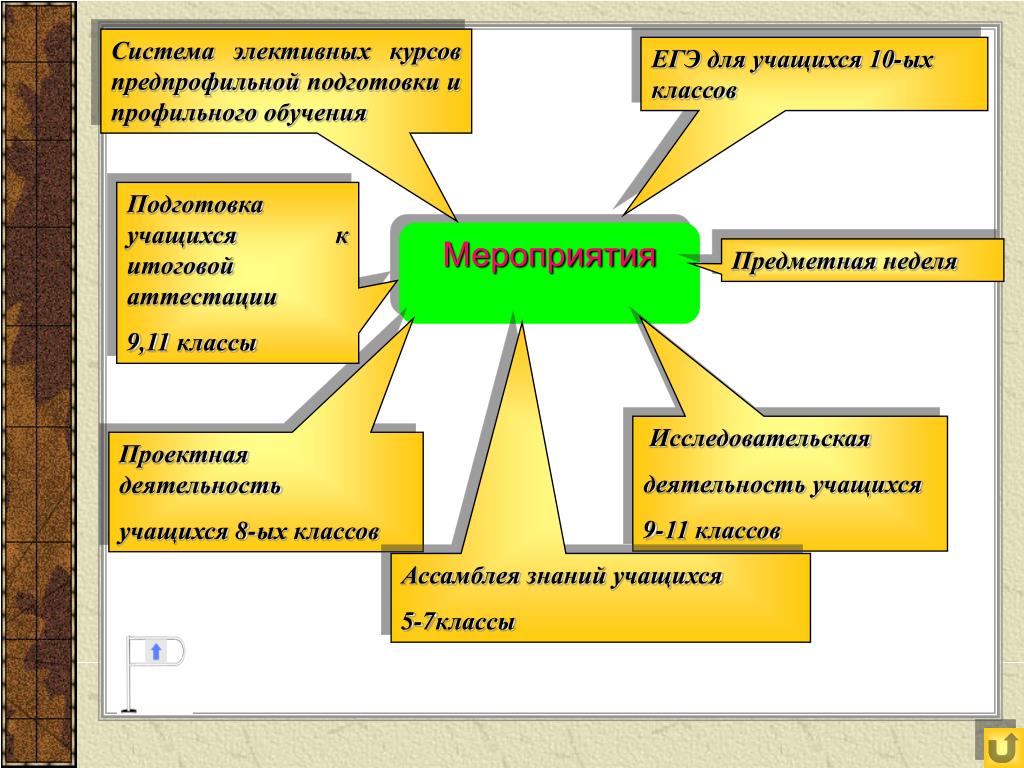 Система элективных курсов предпрофильной подготовки и профильного обучения

ЕГЭ для учащихся 10-ых классов

Подготовка учащихся к итоговой аттестации

9,11 классы

Мероприятия

Предметная неделя

Проектная деятельность

учащихся 8-ых классов

Исследовательская

деятельность учащихся

9-11 классов

Ассамблея знаний учащихся

5-7классы